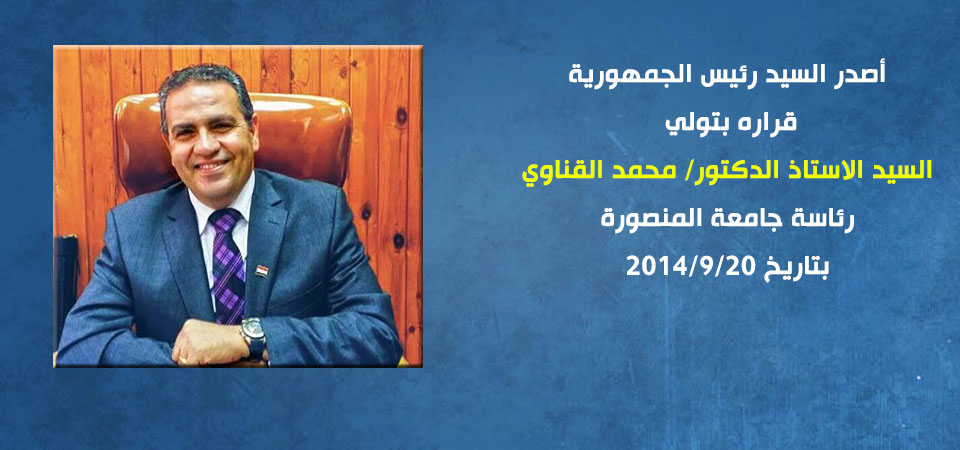 أصدر السيد رئيس الجمهورية
قراره بتولي
السيد الاستاذ الدكتور/ محمد القناوي
رئاسة جامعة المنصورة
بتاريخ 2014/9/20